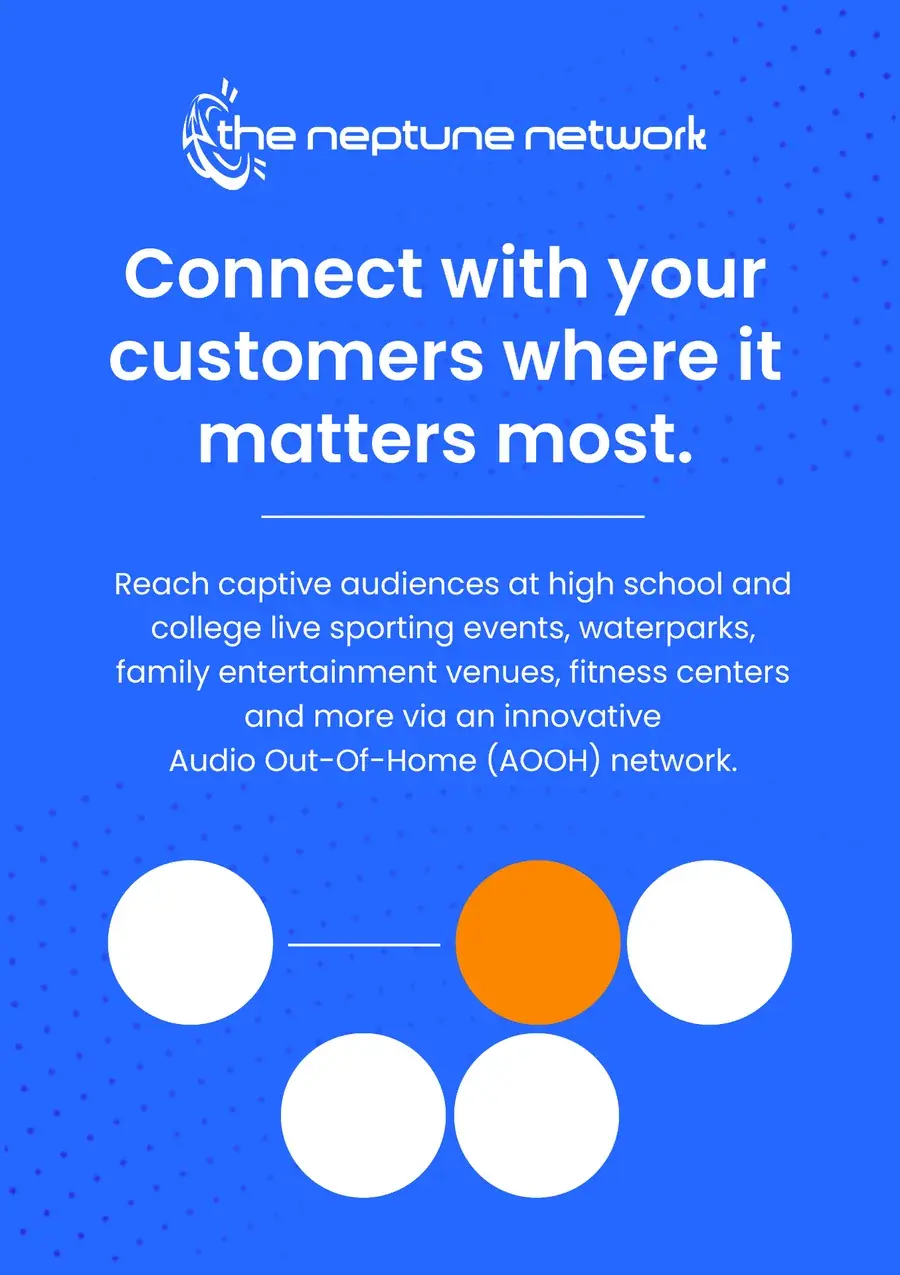 the neptune network

Connect with your customers where it matters most.

Reach captive audiences at high school and college live sporting events, waterparks, family entertainment venues, fitness centers and more via an innovative Audio Out-Of-Home (AOOH) network.